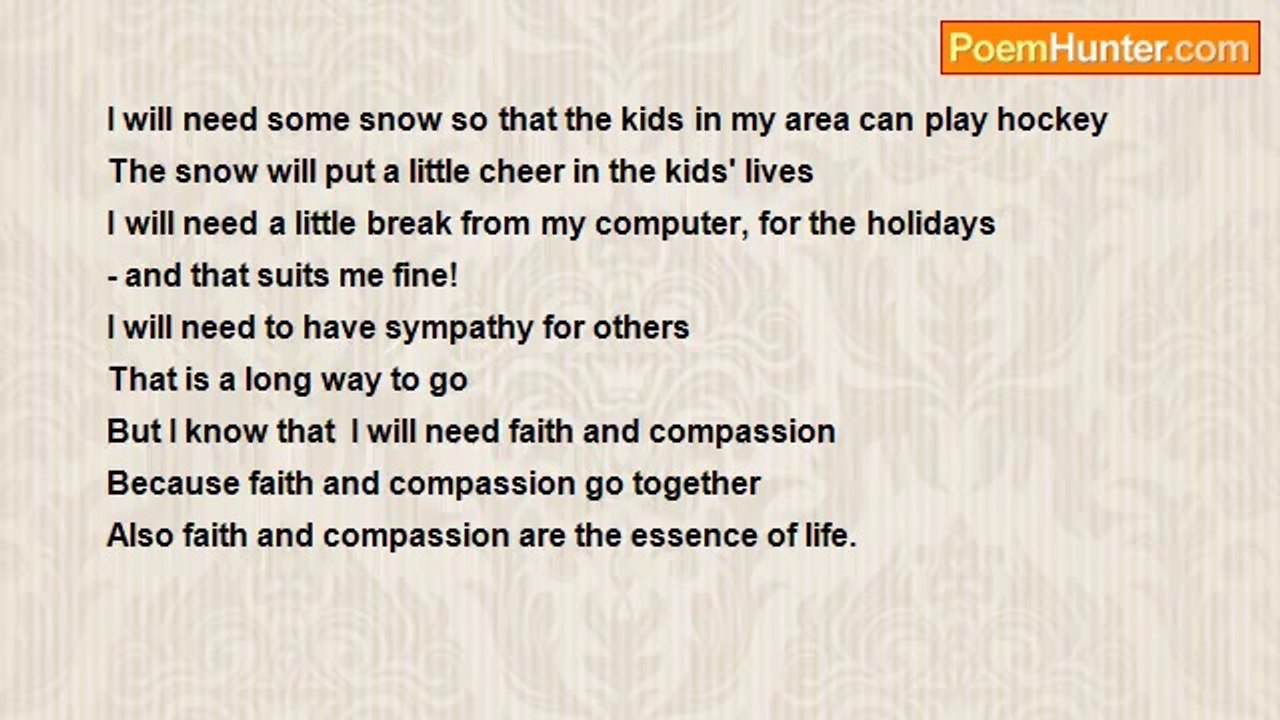 PoemHunter.com

I will need some snow so that the kids in my area can play hockey
The snow will put a little cheer in the kids' lives
I will need a little break from my computer, for the holidays
- and that suits me fine!
I will need to have sympathy for others
That is a long way to go
But I know that I will need faith and compassion
Because faith and compassion go together
Also faith and compassion are the essence of life.